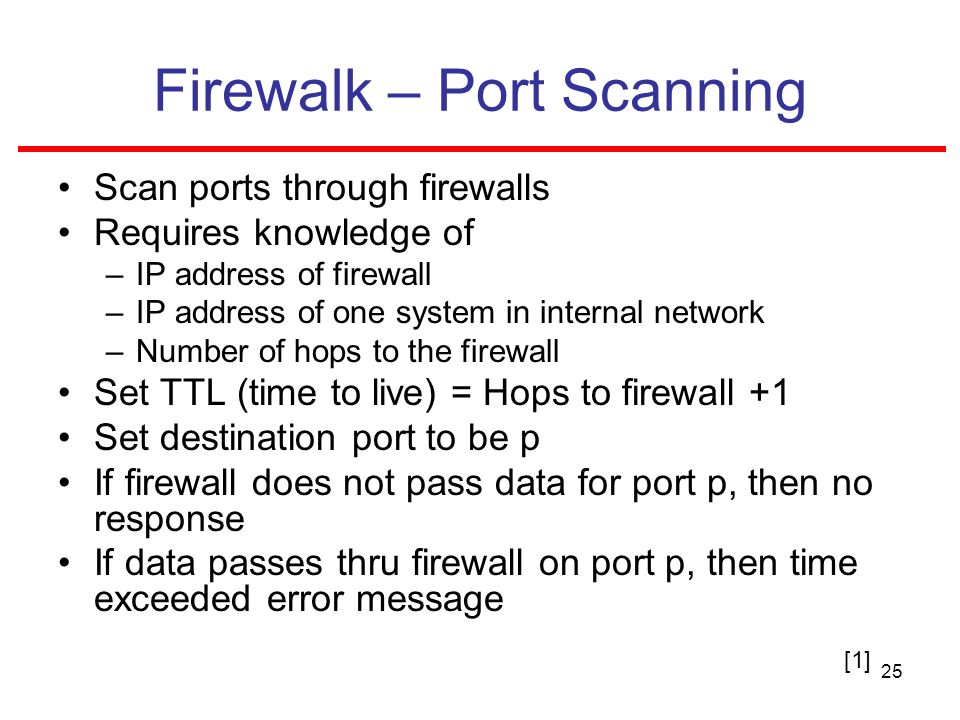 Firewalk – Port Scanning

• Scan ports through firewalls
• Requires knowledge of
– IP address of firewall
– IP address of one system in internal network
– Number of hops to the firewall
• Set TTL (time to live) = Hops to firewall +1
• Set destination port to be p
• If firewall does not pass data for port p, then no response
• If data passes thru firewall on port p, then time exceeded error message

[1] 25